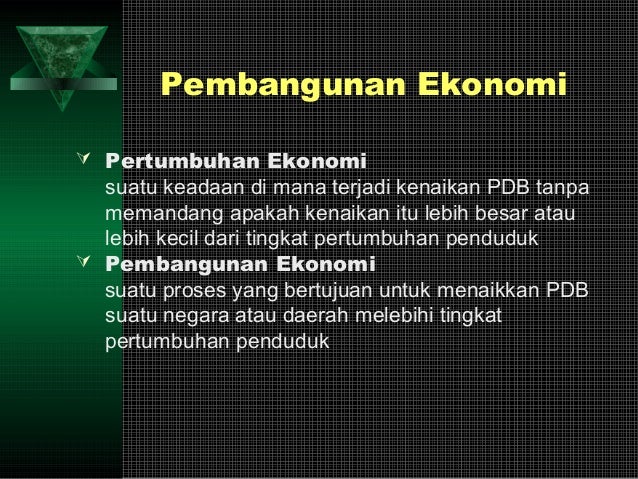 Pembangunan Ekonomi

Pertumbuhan Ekonomi
suatu keadaan di mana terjadi kenaikan PDB tanpa memandang apakah kenaikan itu lebih besar atau lebih kecil dari tingkat pertumbuhan penduduk

Pembangunan Ekonomi
suatu proses yang bertujuan untuk menaikkan PDB suatu negara atau daerah melebihi tingkat pertumbuhan penduduk